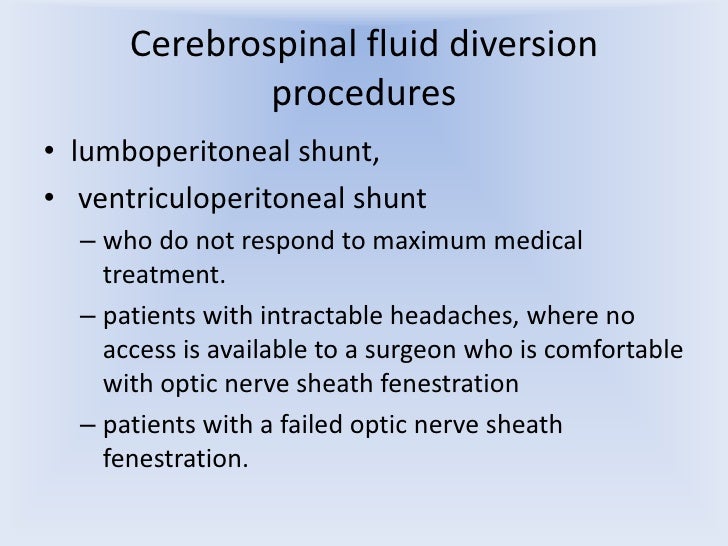 Cerebrospinal fluid diversion procedures

• lumboperitoneal shunt,
• ventriculoperitoneal shunt
– who do not respond to maximum medical treatment.
– patients with intractable headaches, where no access is available to a surgeon who is comfortable with optic nerve sheath fenestration
– patients with a failed optic nerve sheath fenestration.